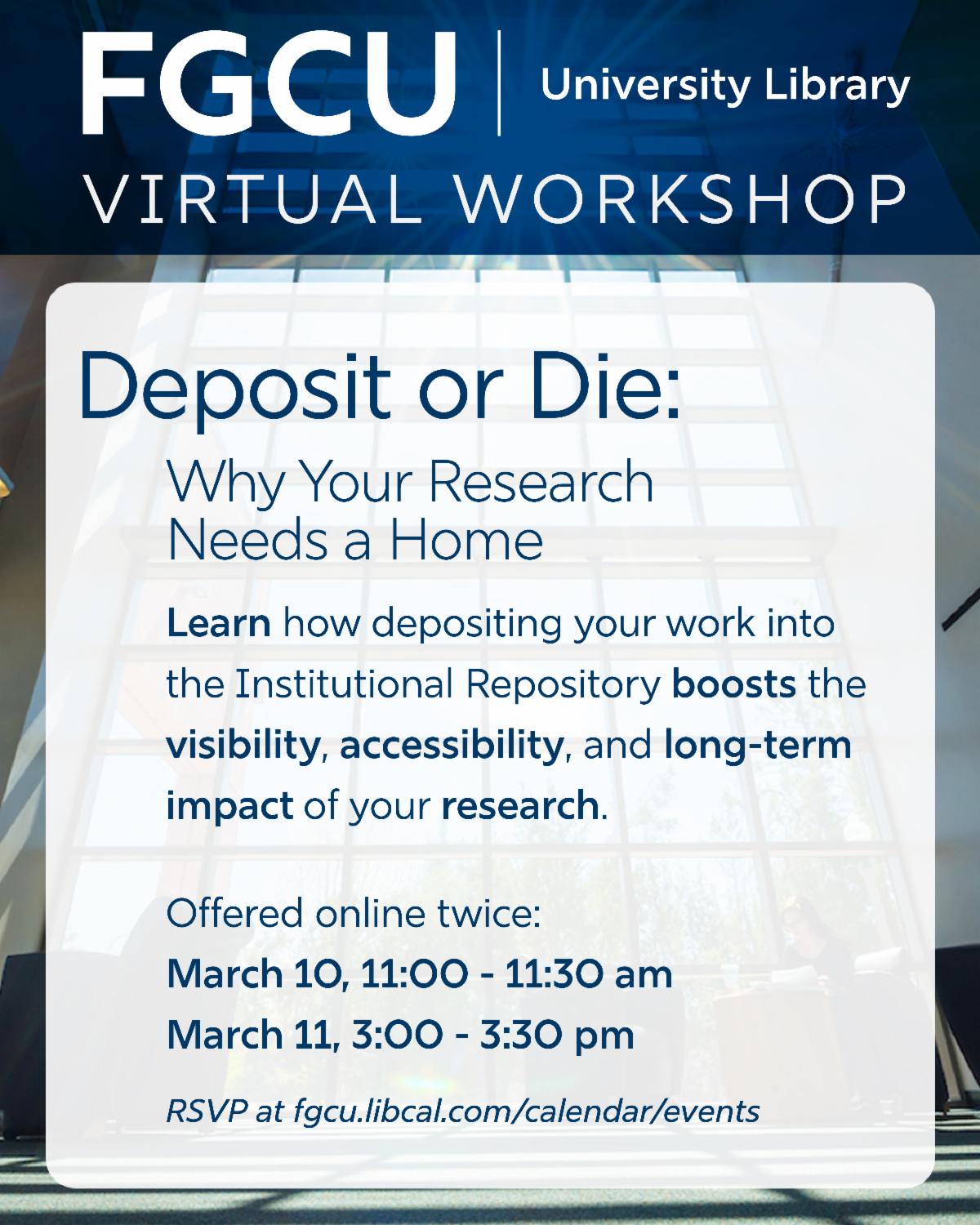 FGCU | University Library

VIRTUAL WORKSHOP

Deposit or Die:

Why Your Research Needs a Home

Learn how depositing your work into the Institutional Repository boosts the visibility, accessibility, and long-term impact of your research.

Offered online twice:
March 10, 11:00 - 11:30 am
March 11, 3:00 - 3:30 pm

RSVP at fgcu.libcal.com/calendar/events